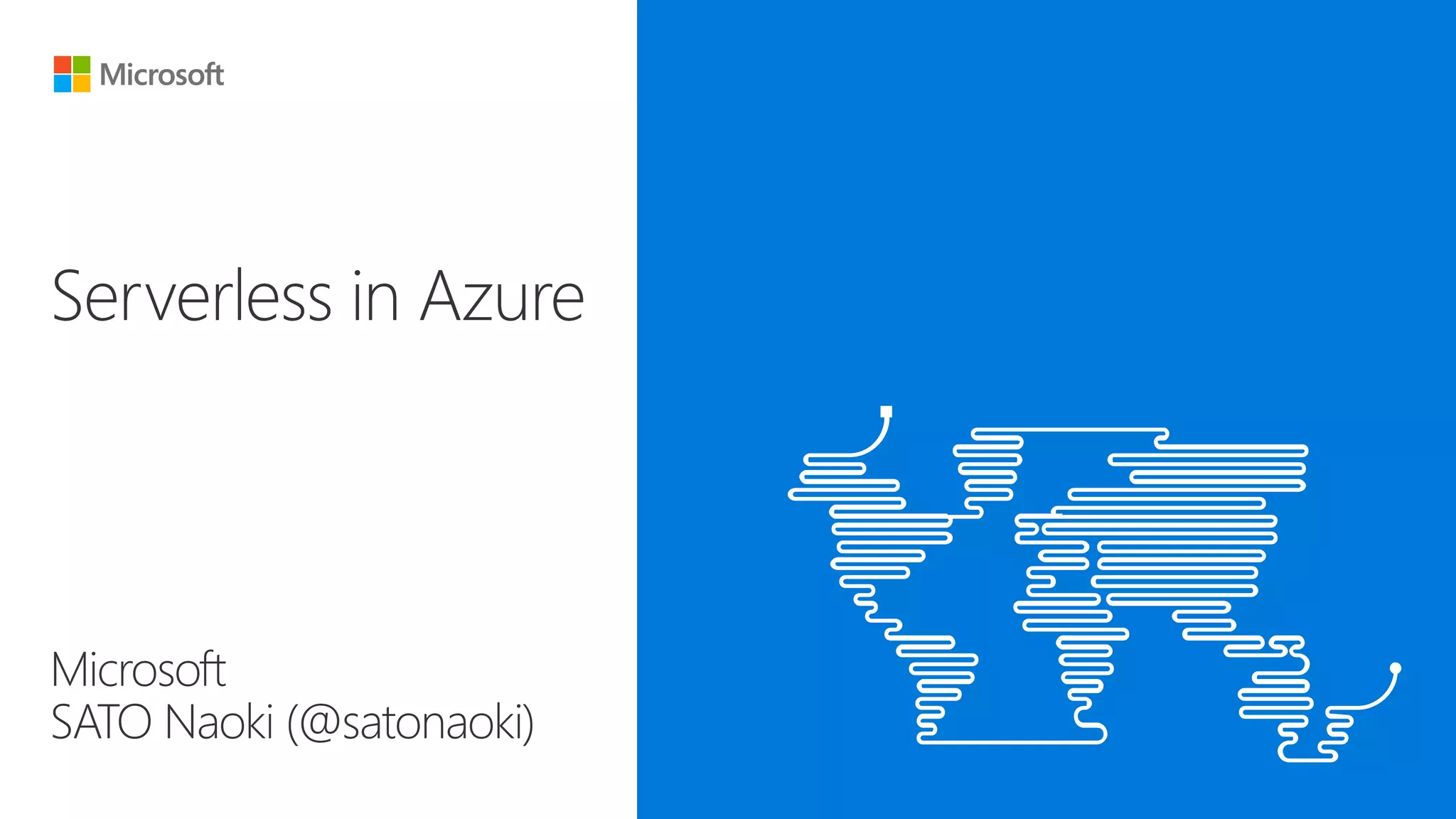 Microsoft

Serverless in Azure

Microsoft
SATO Naoki (@satonaoki)